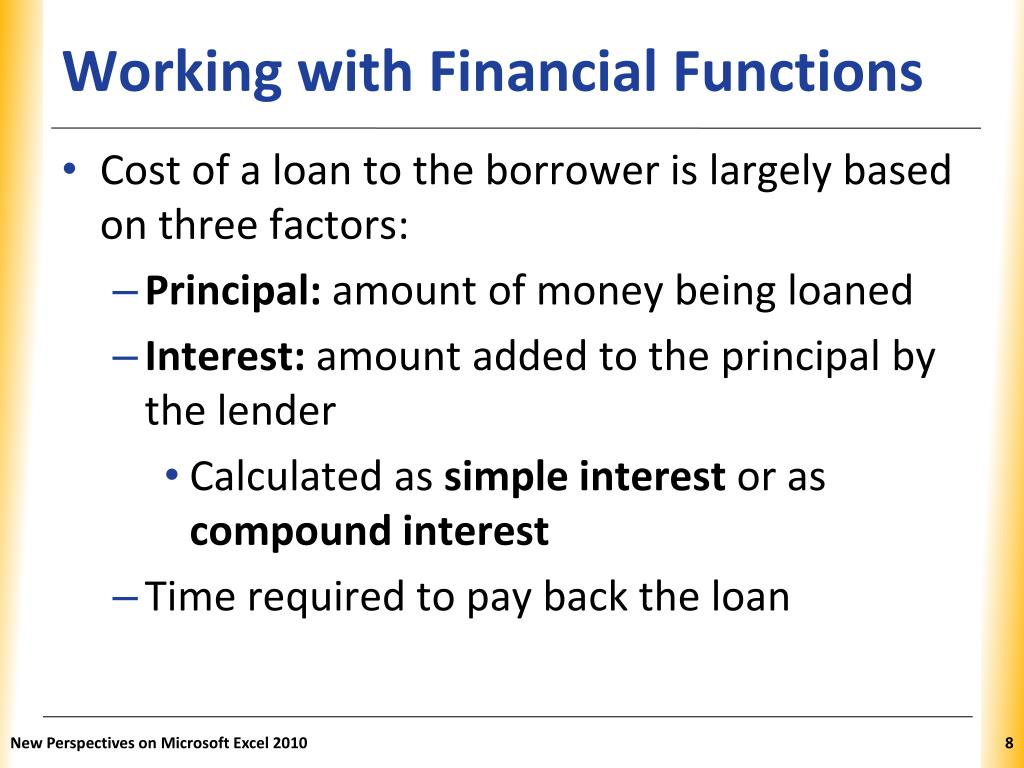 Working with Financial Functions

• Cost of a loan to the borrower is largely based on three factors:

– Principal: amount of money being loaned

– Interest: amount added to the principal by the lender

• Calculated as simple interest or as compound interest

– Time required to pay back the loan

New Perspectives on Microsoft Excel 2010

8